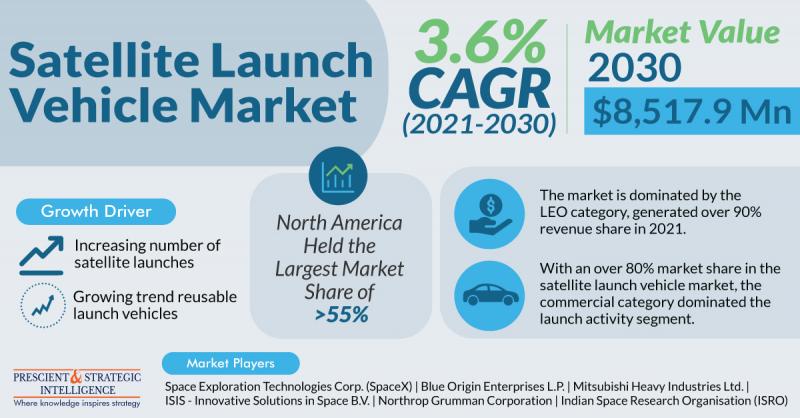 Satellite Launch Vehicle Market

3.6% CAGR (2021-2030)

Market Value 2030

$8,517.9 Mn

Growth Driver

Increasing number of satellite launches

Growing trend reusable launch vehicles

North America Held the Largest Market Share of >55%

The market is dominated by the LEO category, generated over 90% revenue share in 2021.

With an over 80% market share in the satellite launch vehicle market, the commercial category dominated the launch activity segment.

PRESCIENT & STRATEGIC INTELLIGENCE
Where knowledge inspires strategy

Market Players

Space Exploration Technologies Corp. (SpaceX) | Blue Origin Enterprises L.P. | Mitsubishi Heavy Industries Ltd. | ISIS - Innovative Solutions in Space B.V. | Northrop Grumman Corporation | Indian Space Research Organisation (ISRO)